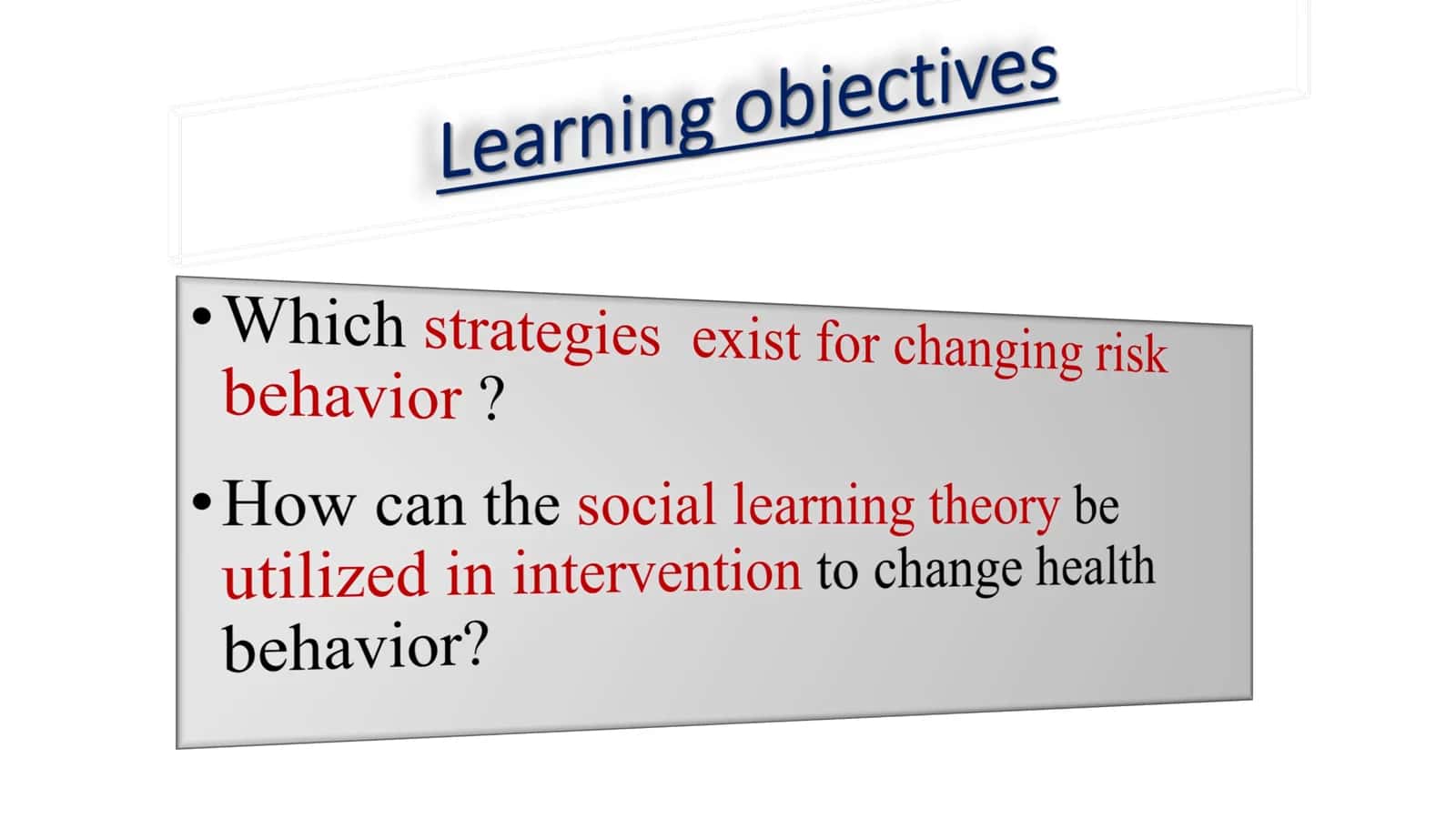 Learning objectives

• Which strategies exist for changing risk behavior ?

• How can the social learning theory be utilized in intervention to change health behavior?